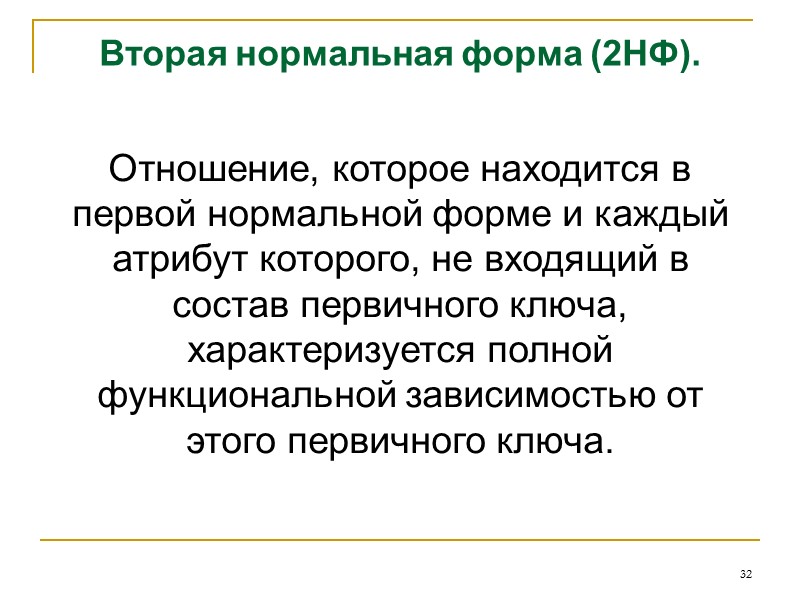 Вторая нормальная форма (2НФ).

Отношение, которое находится в первой нормальной форме и каждый атрибут которого, не входящий в состав первичного ключа, характеризуется полной функциональной зависимостью от этого первичного ключа.

32